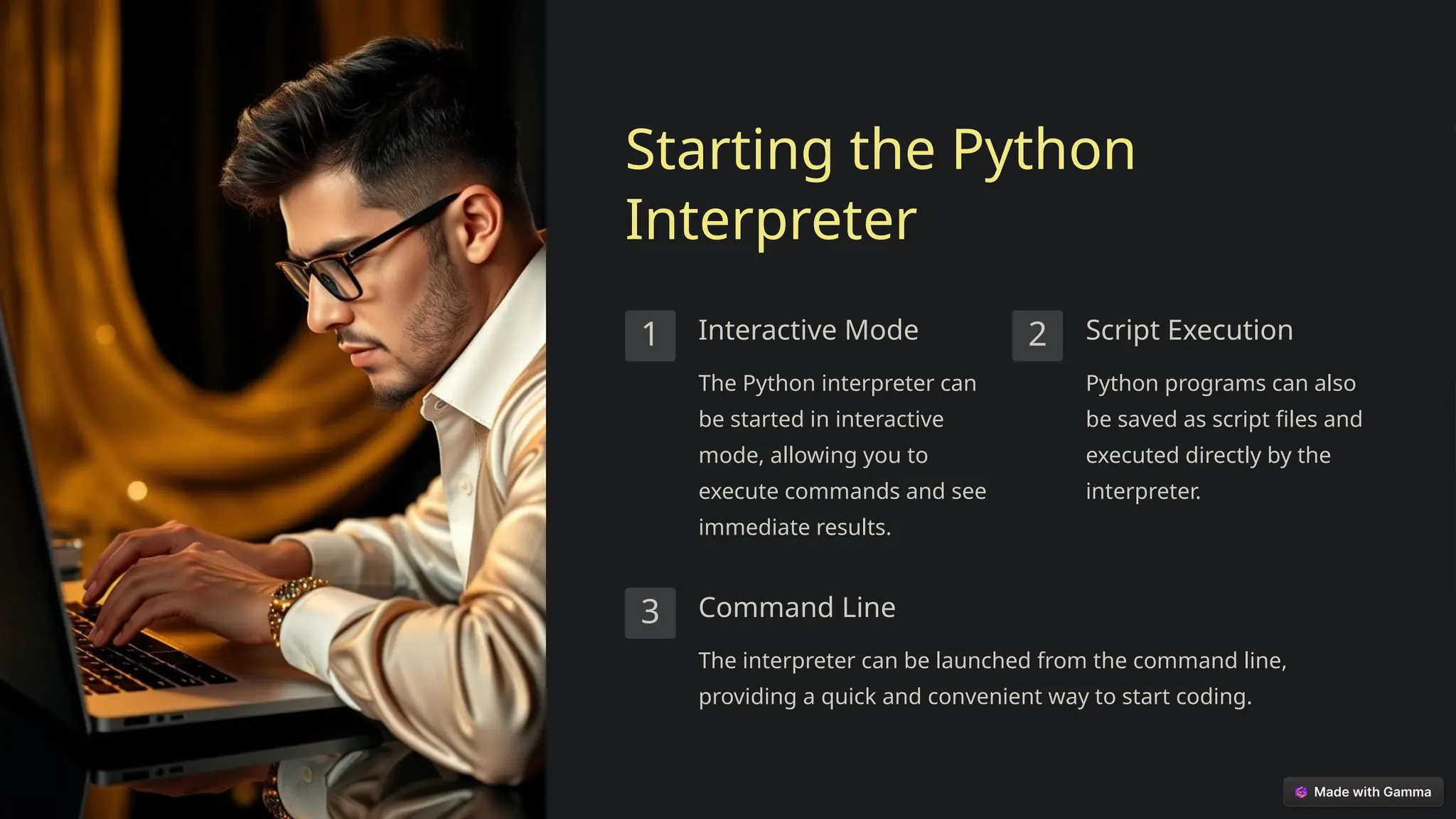 Starting the Python Interpreter

1

Interactive Mode

The Python interpreter can be started in interactive mode, allowing you to execute commands and see immediate results.

2

Script Execution

Python programs can also be saved as script files and executed directly by the interpreter.

3

Command Line

The interpreter can be launched from the command line, providing a quick and convenient way to start coding.

Made with Gamma